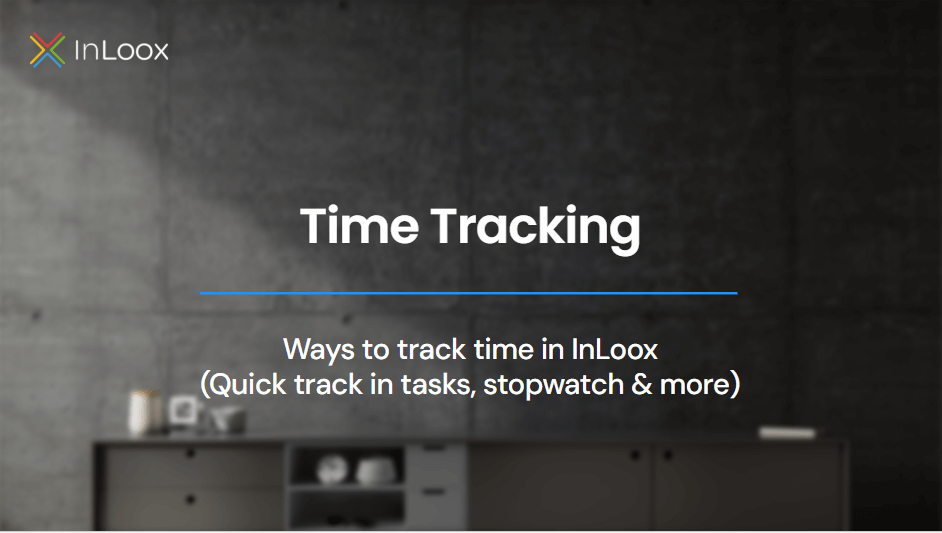 InLoox

Time Tracking

Ways to track time in InLoox
(Quick track in tasks, stopwatch & more)